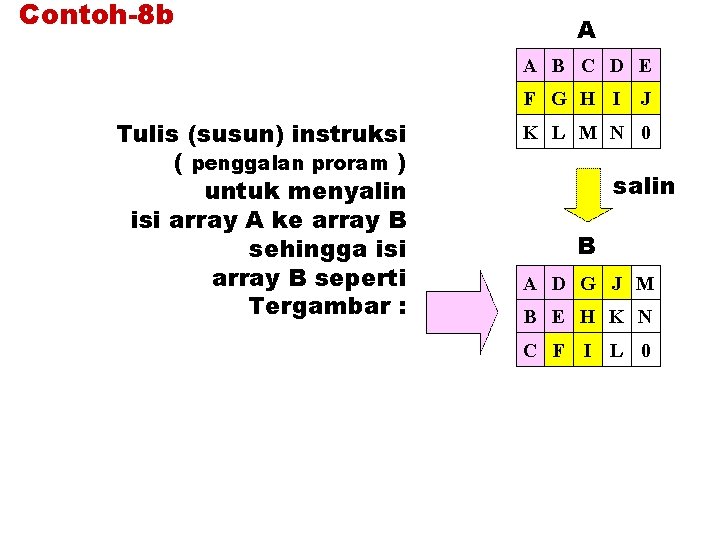 Contoh-8b

Tulis (susun) instruksi ( penggalan proram ) untuk menyalin isi array A ke array B sehingga isi array B seperti Tergambar :

A

| A | B | C | D | E |
|---|---|---|---|---|
| F | G | H | I | J |
| K | L | M | N | 0 |

salin

B

| A | D | G | J | M |
|---|---|---|---|---|
| B | E | H | K | N |
| C | F | I | L | 0 |